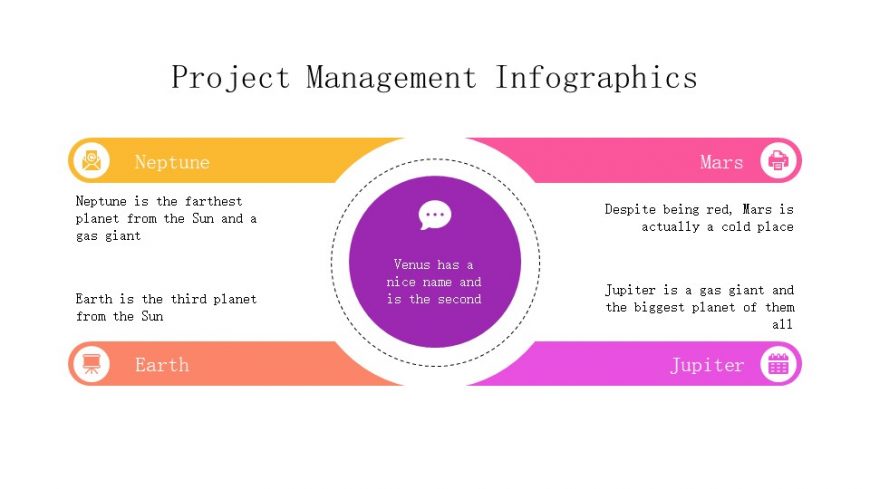 Project Management Infographics

Neptune

Neptune is the farthest planet from the Sun and a gas giant

Earth is the third planet from the Sun

Earth

Venus has a nice name and is the second

Mars

Despite being red, Mars is actually a cold place

Jupiter is a gas giant and the biggest planet of them all

Jupiter